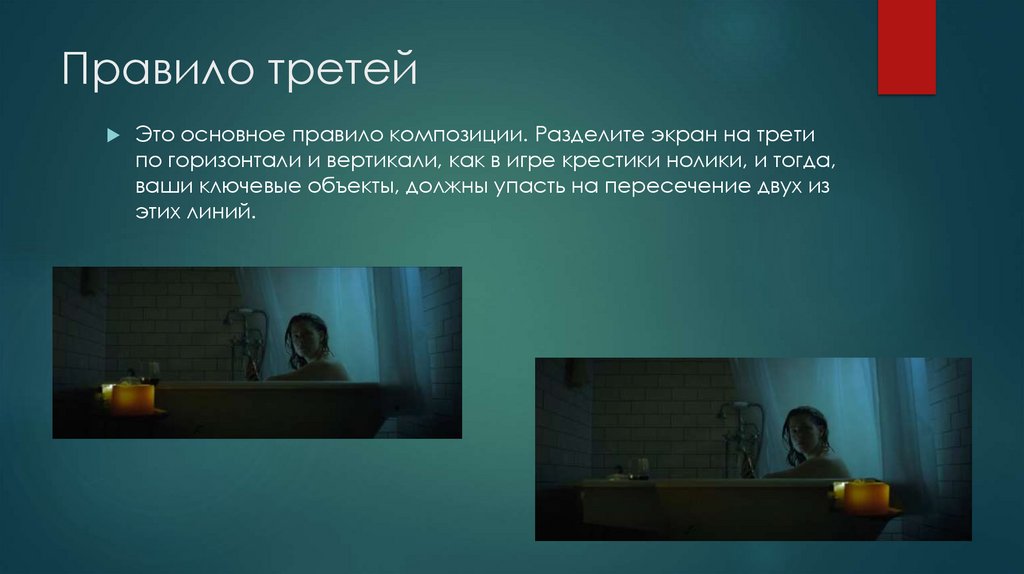 Правило третей

Это основное правило композиции. Разделите экран на трети по горизонтали и вертикали, как в игре крестики нолики, и тогда, ваши ключевые объекты, должны упасть на пересечение двух из этих линий.